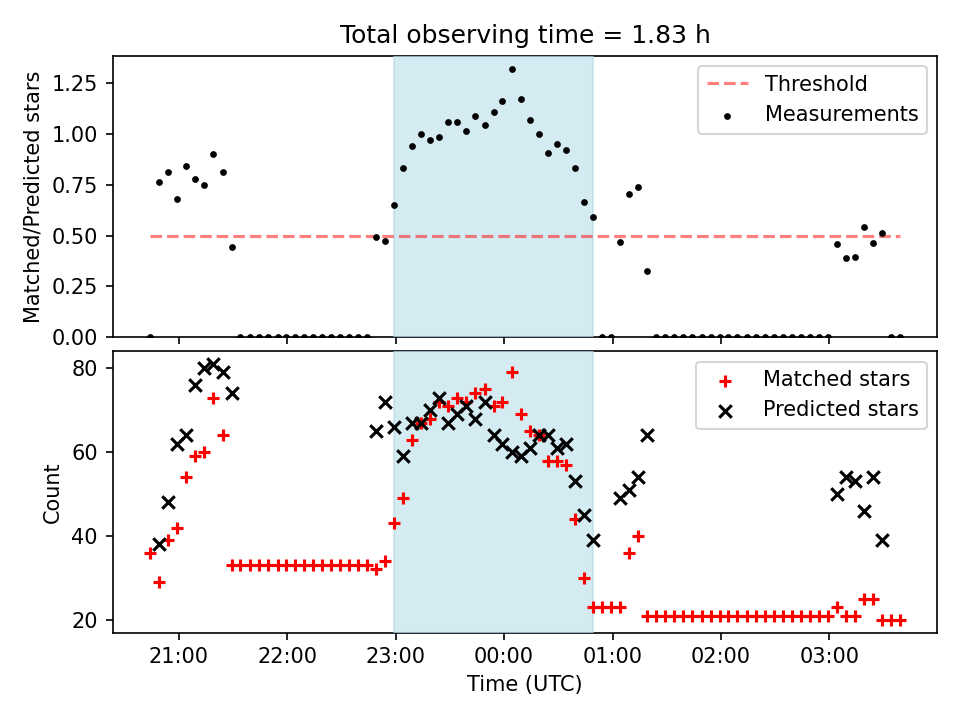 Total observing time = 1.83 h

Matched/Predicted stars

1.25
1.00
0.75
0.50
0.25
0.00

Threshold
Measurements

Count

80
60
40
20

Matched stars
Predicted stars

21:00
22:00
23:00
00:00
01:00
02:00
03:00

Time (UTC)